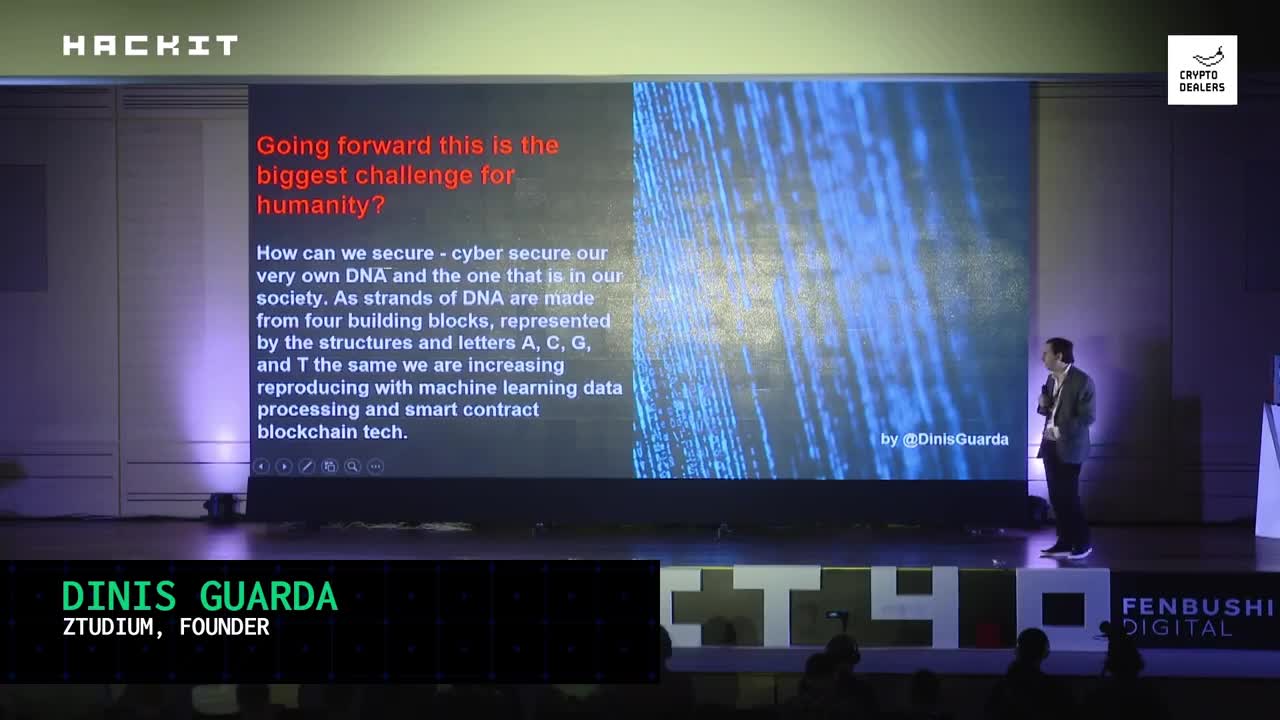 HACKIT

CRYPTO DEALERS

Going forward this is the biggest challenge for humanity?

How can we secure - cyber secure our very own DNA and the one that is in our society. As strands of DNA are made from four building blocks, represented by the structures and letters A, C, G, and T the same we are increasing reproducing with machine learning data processing and smart contract blockchain tech.

by @DinisGuarda

DINIS GUARDA
ZTUDIUM, FOUNDER

FENBUSHI DIGITAL